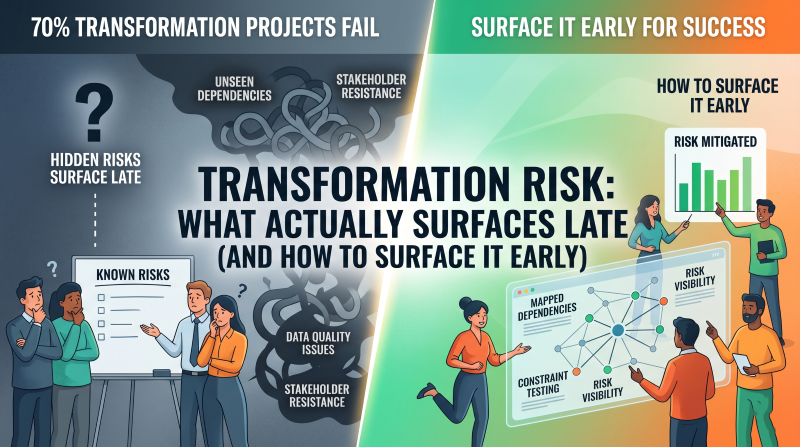 70% TRANSFORMATION PROJECTS FAIL

SURFACE IT EARLY FOR SUCCESS

?

HIDDEN RISKS SURFACE LATE

UNSEEN DEPENDENCIES

STAKEHOLDER RESISTANCE

HOW TO SURFACE IT EARLY

RISK MITIGATED

TRANSFORMATION RISK: WHAT ACTUALLY SURFACES LATE (AND HOW TO SURFACE IT EARLY)

?

KNOWN RISKS

?

DATA QUALITY ISSUES

STAKEHOLDER RESISTANCE

MAPPED DEPENDENCIES

RISK VISIBILITY

CONSTRAINT TESTING

RISK VISIBILITY